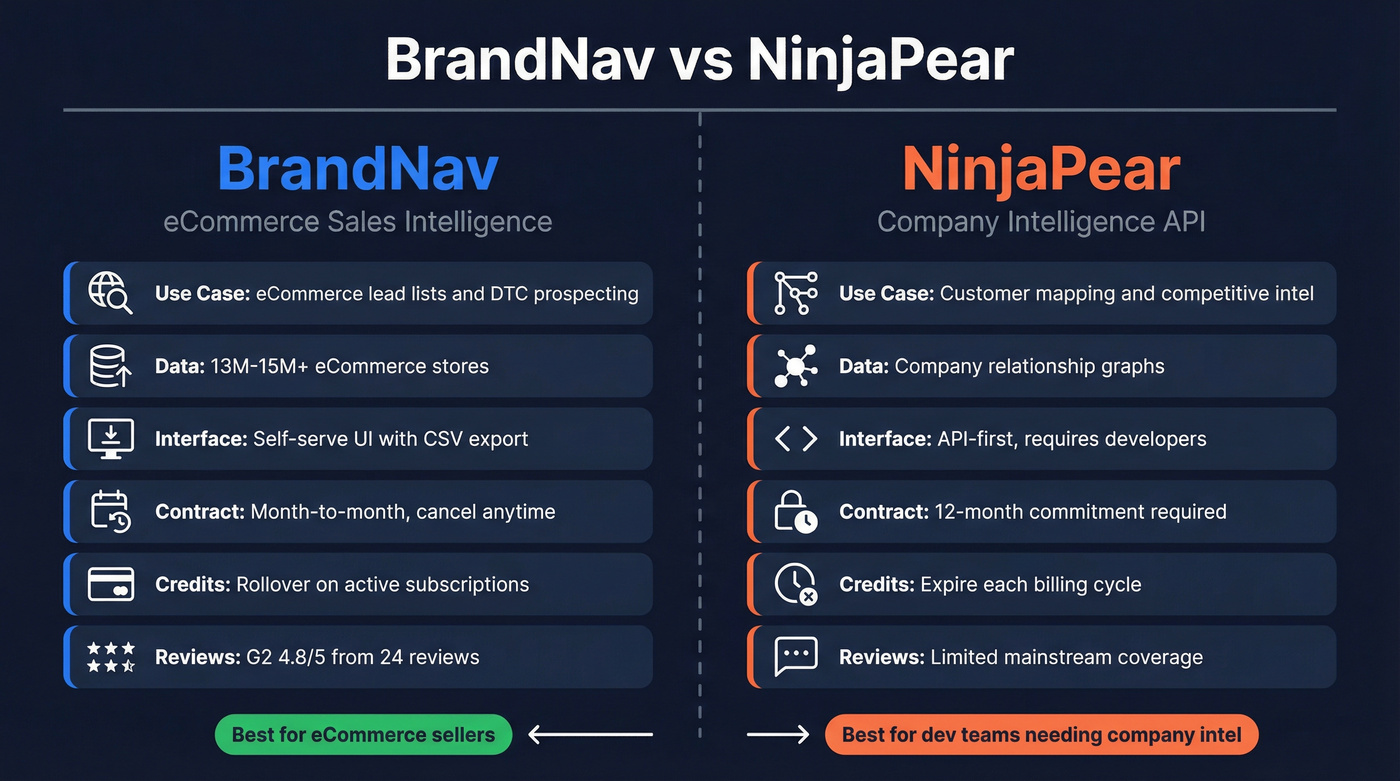 BrandNav vs NinjaPear

BrandNav
eCommerce Sales Intelligence

Use Case: eCommerce lead lists and DTC prospecting

Data: 13M-15M+ eCommerce stores

Interface: Self-serve UI with CSV export

Contract: Month-to-month, cancel anytime

Credits: Rollover on active subscriptions

Reviews: G2 4.8/5 from 24 reviews

Best for eCommerce sellers

NinjaPear
Company Intelligence API

Use Case: Customer mapping and competitive intel

Data: Company relationship graphs

Interface: API-first, requires developers

Contract: 12-month commitment required

Credits: Expire each billing cycle

Reviews: Limited mainstream coverage

Best for dev teams needing company intel